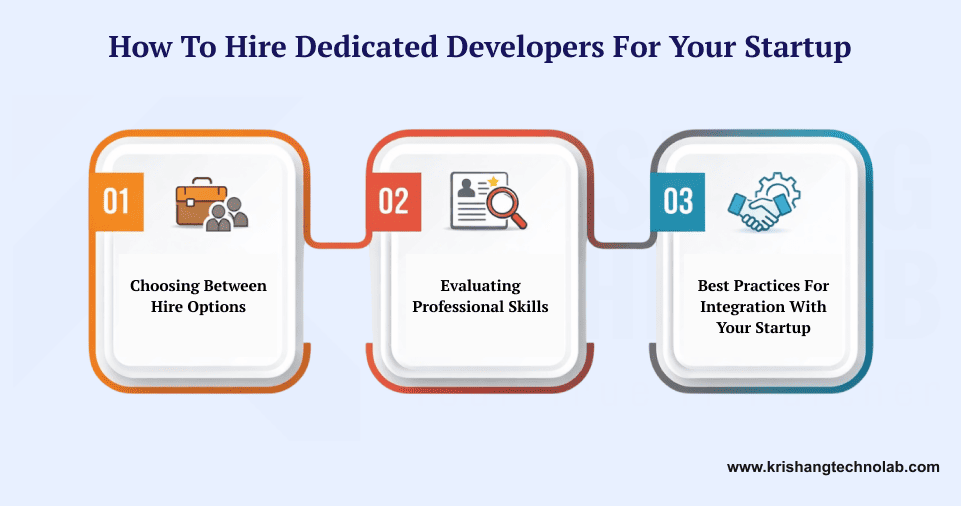 How To Hire Dedicated Developers For Your Startup

01

Choosing Between Hire Options

02

Evaluating Professional Skills

03

Best Practices For Integration With Your Startup

www.krishangtechnolab.com